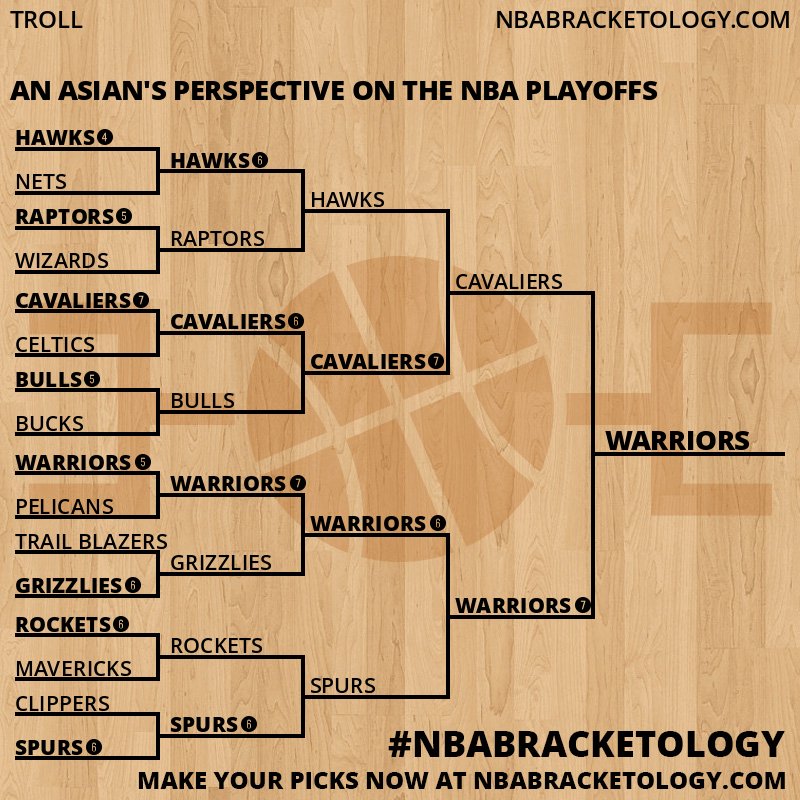 TROLL

NBABRACKETOLOGY.COM

AN ASIAN'S PERSPECTIVE ON THE NBA PLAYOFFS

HAWKS 4
NETS
RAPTORS 5
WIZARDS
CAVALIERS 7
CELTICS
BULLS 5
BUCKS
WARRIORS 5
PELICANS
TRAIL BLAZERS
GRIZZLIES 6
ROCKETS 6
MAVERICKS
CLIPPERS
SPURS 6

HAWKS 6
RAPTORS
CAVALIERS 6
BULLS
WARRIORS 7
GRIZZLIES
ROCKETS
SPURS 6

HAWKS
CAVALIERS 7
WARRIORS 6
SPURS

CAVALIERS
WARRIORS 7

WARRIORS

#NBABRACKETOLOGY

MAKE YOUR PICKS NOW AT NBABRACKETOLOGY.COM